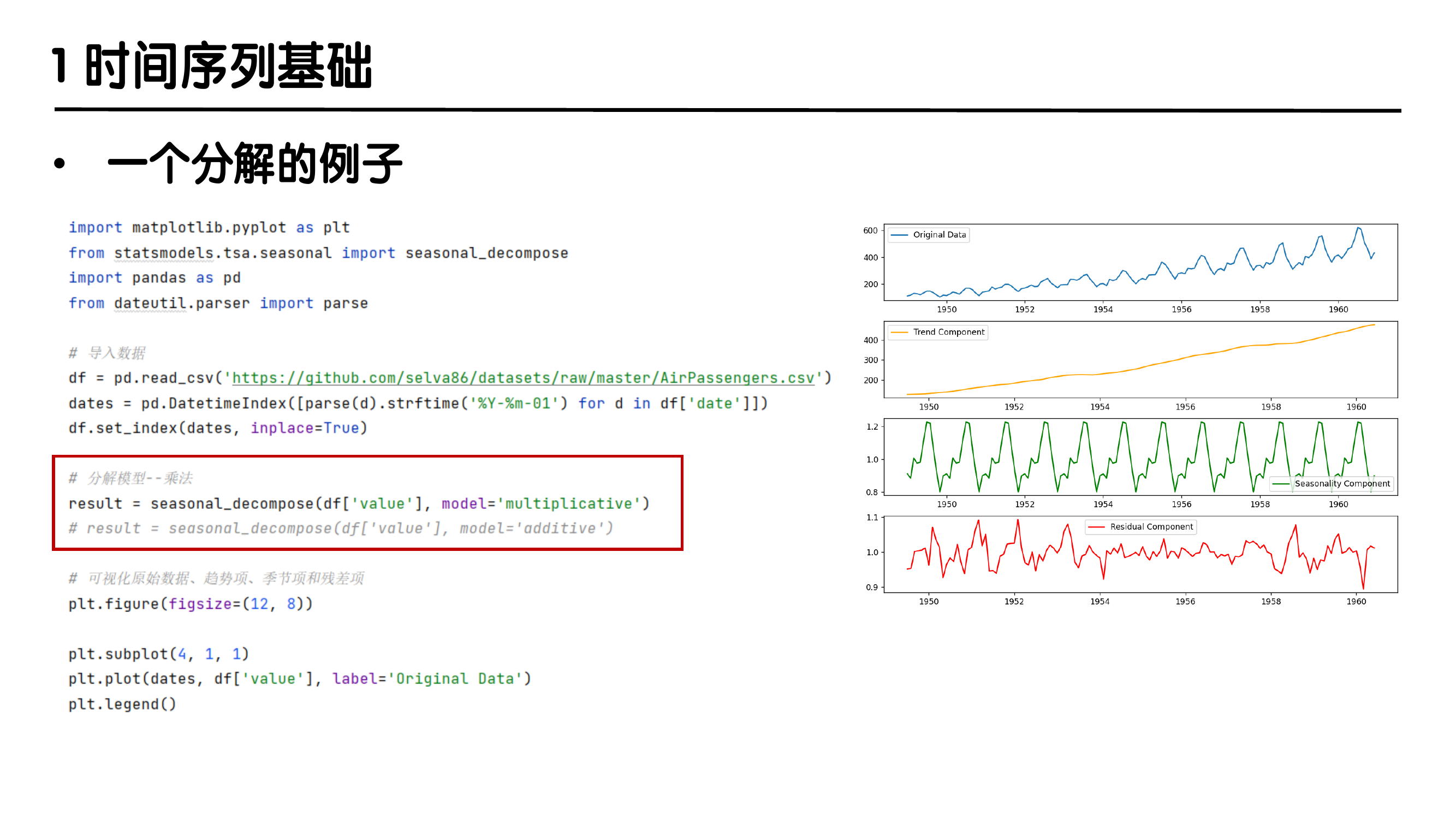 1 时间序列基础

• 一个分解的例子

import matplotlib.pyplot as plt
from statsmodels.tsa.seasonal import seasonal_decompose
import pandas as pd
from dateutil.parser import parse

# 导入数据
df = pd.read_csv('https://github.com/selva86/datasets/raw/master/AirPassengers.csv')
dates = pd.DatetimeIndex([parse(d).strftime('%Y-%m-01') for d in df['date']])
df.set_index(dates, inplace=True)

# 分解模型--乘法
result = seasonal_decompose(df['value'], model='multiplicative')
# result = seasonal_decompose(df['value'], model='additive')

# 可视化原始数据、趋势项、季节项和残差项
plt.figure(figsize=(12, 8))

plt.subplot(4, 1, 1)
plt.plot(dates, df['value'], label='Original Data')
plt.legend()

600
400
200
Original Data
1950 1952 1954 1956 1958 1960

400
300
200
Trend Component
1950 1952 1954 1956 1958 1960

1.2
1.0
0.8
Seasonality Component
1950 1952 1954 1956 1958 1960

1.1
1.0
0.9
Residual Component
1950 1952 1954 1956 1958 1960